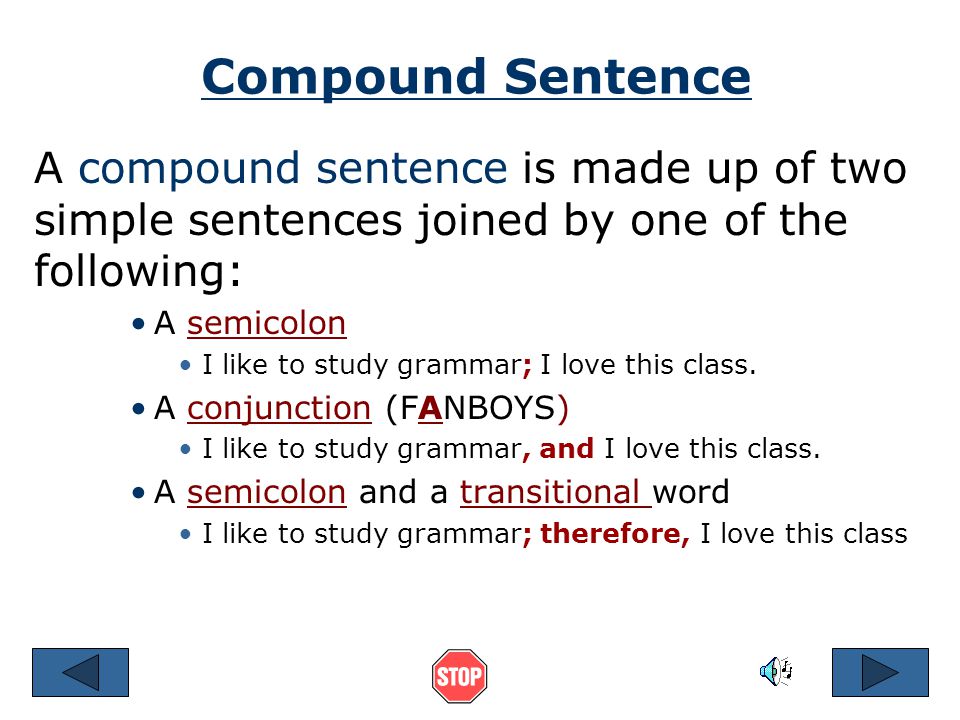 Compound Sentence

A compound sentence is made up of two simple sentences joined by one of the following:

• A semicolon
  • I like to study grammar; I love this class.
• A conjunction (FANBOYS)
  • I like to study grammar, and I love this class.
• A semicolon and a transitional word
  • I like to study grammar; therefore, I love this class

STOP